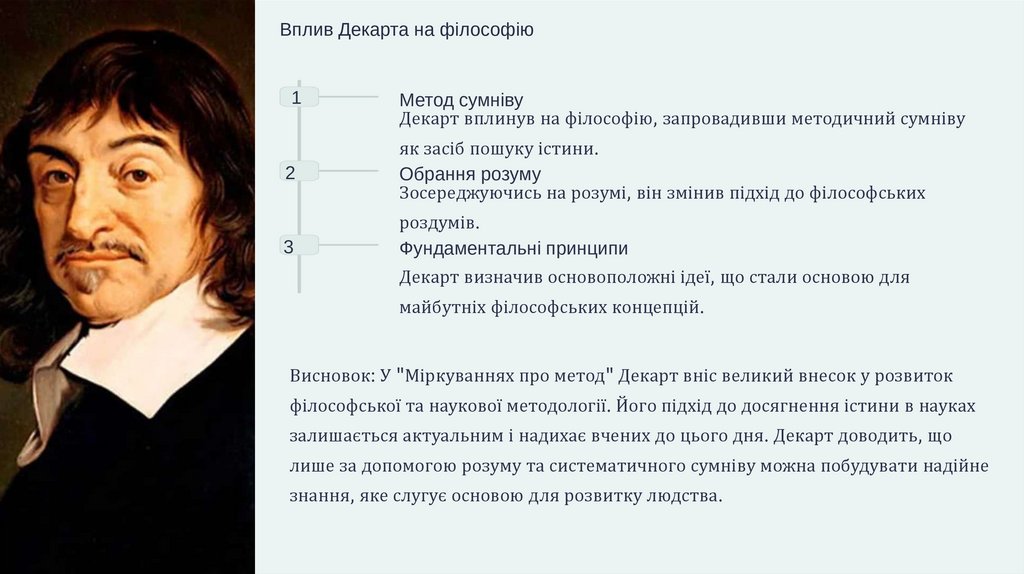 Вплив Декарта на філософію

1

Метод сумніву
Декарт вплинув на філософію, запровадивши методичний сумніву як засіб пошуку істини.

2

Обрання розуму
Зосереджуючись на розумі, він змінив підхід до філософських роздумів.

3

Фундаментальні принципи
Декарт визначив основоположні ідеї, що стали основою для майбутніх філософських концепцій.

Висновок: У "Міркуваннях про метод" Декарт вніс великий внесок у розвиток філософської та наукової методології. Його підхід до досягнення істини в науках залишається актуальним і надихає вчених до цього дня. Декарт доводить, що лише за допомогою розуму та систематичного сумніву можна побудувати надійне знання, яке слугує основою для розвитку людства.